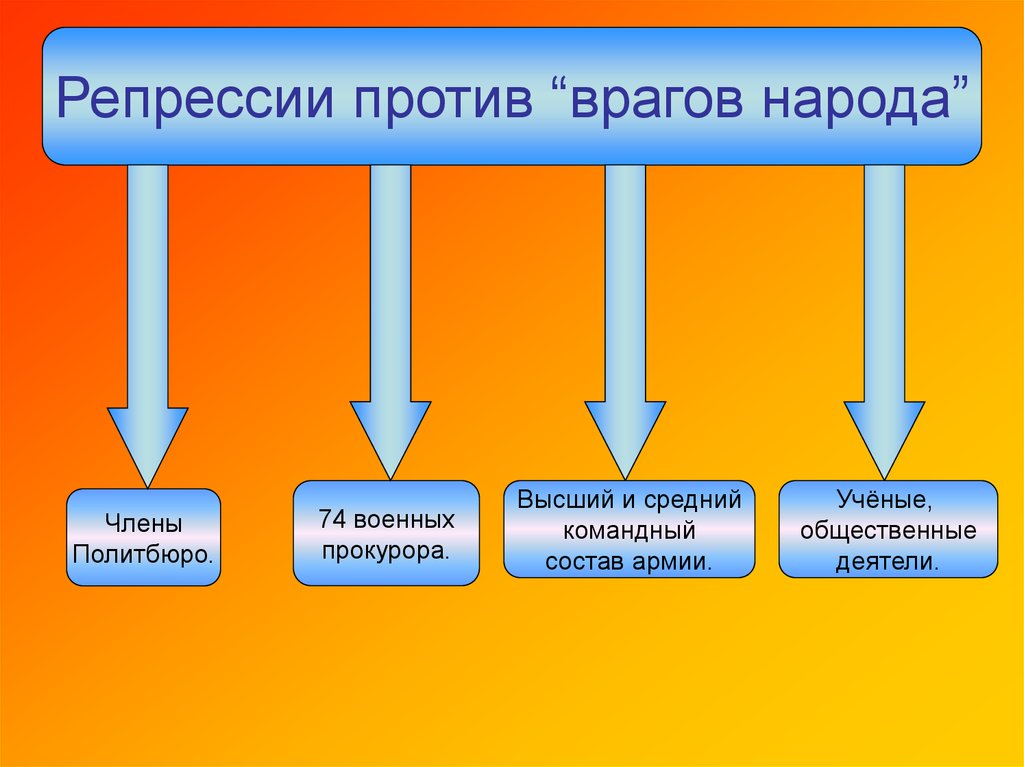 Репрессии против “врагов народа”

Члены Политбюро.

74 военных прокурора.

Высший и средний командный состав армии.

Учёные, общественные деятели.